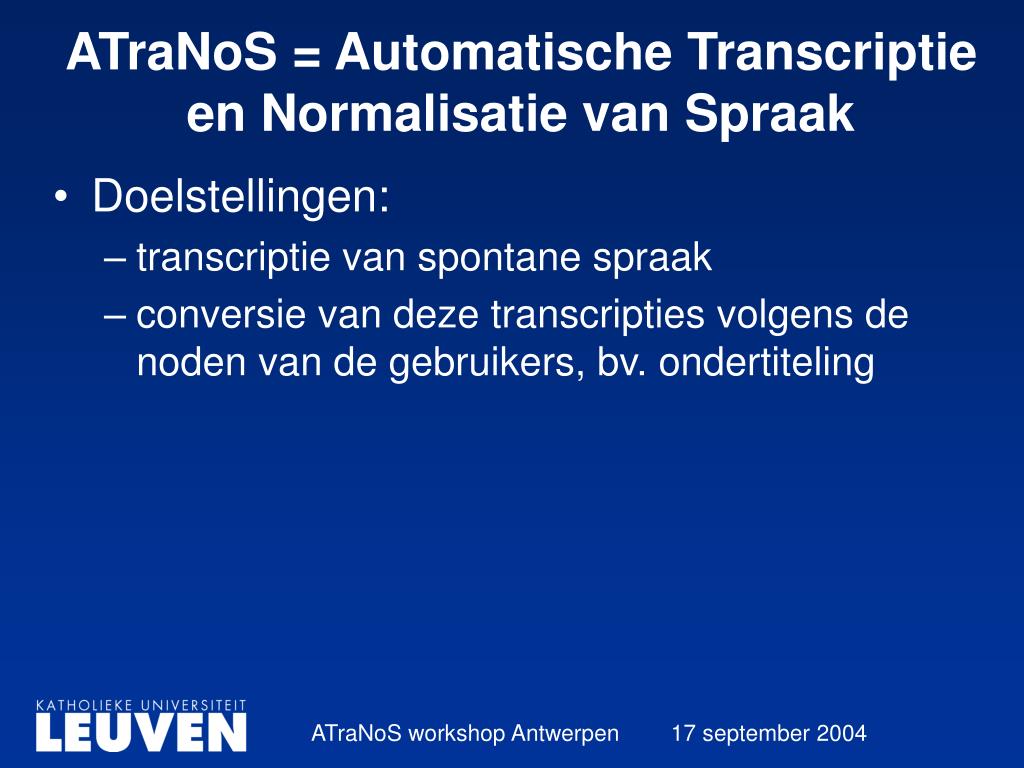 ATraNoS = Automatische Transcriptie en Normalisatie van Spraak

• Doelstellingen:
– transcriptie van spontane spraak
– conversie van deze transcripties volgens de noden van de gebruikers, bv. ondertiteling

KATHOLIEKE UNIVERSITEIT
LEUVEN

ATraNoS workshop Antwerpen

17 september 2004